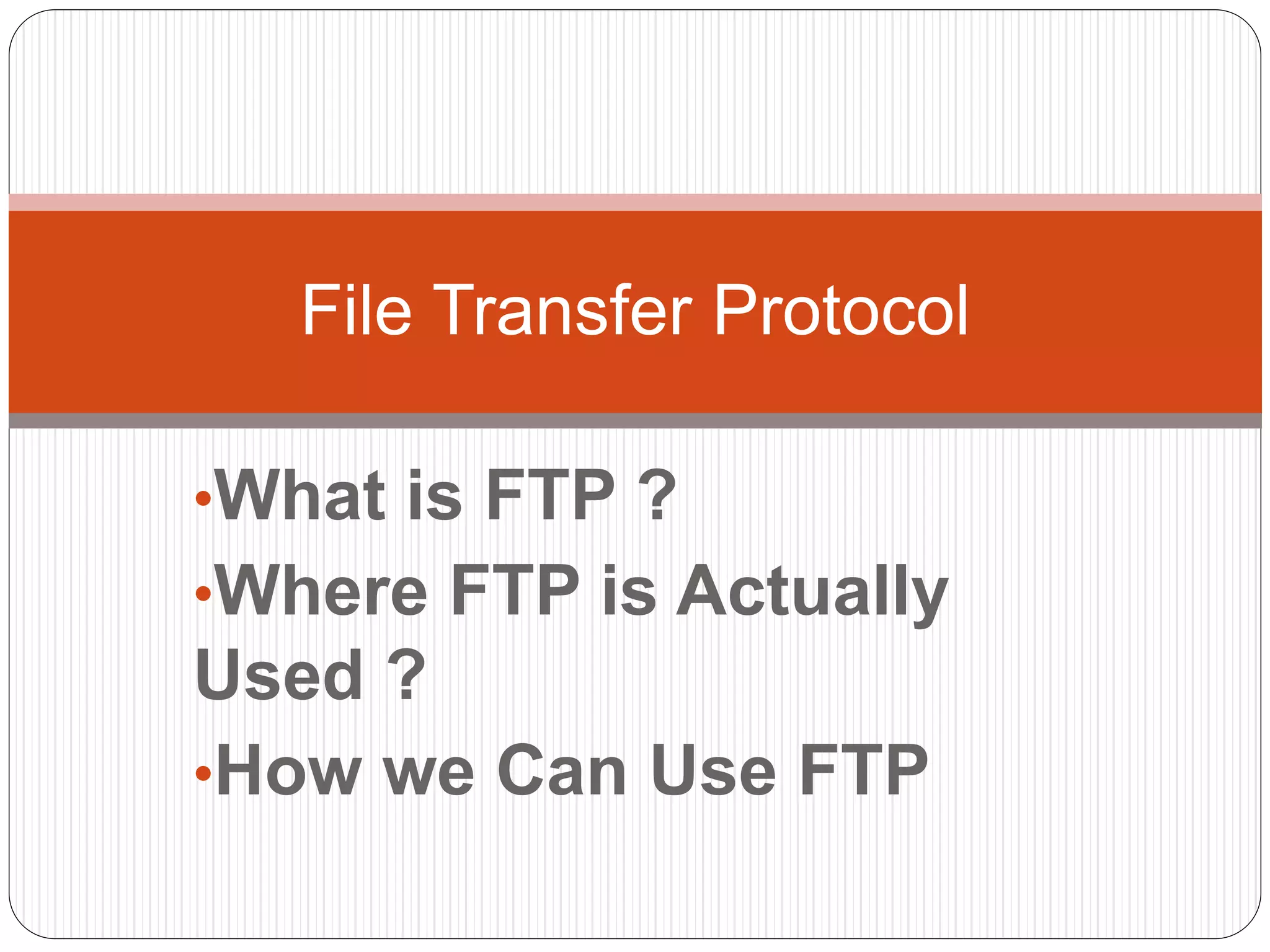 File Transfer Protocol

•What is FTP ?
•Where FTP is Actually Used ?
•How we Can Use FTP